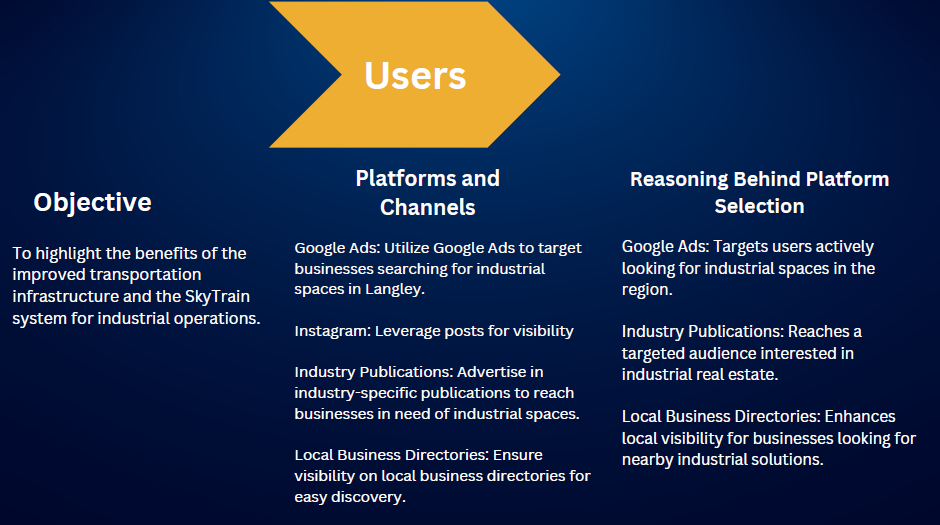 Users

Objective

To highlight the benefits of the improved transportation infrastructure and the SkyTrain system for industrial operations.

Platforms and Channels

Google Ads: Utilize Google Ads to target businesses searching for industrial spaces in Langley.

Instagram: Leverage posts for visibility

Industry Publications: Advertise in industry-specific publications to reach businesses in need of industrial spaces.

Local Business Directories: Ensure visibility on local business directories for easy discovery.

Reasoning Behind Platform Selection

Google Ads: Targets users actively looking for industrial spaces in the region.

Industry Publications: Reaches a targeted audience interested in industrial real estate.

Local Business Directories: Enhances local visibility for businesses looking for nearby industrial solutions.